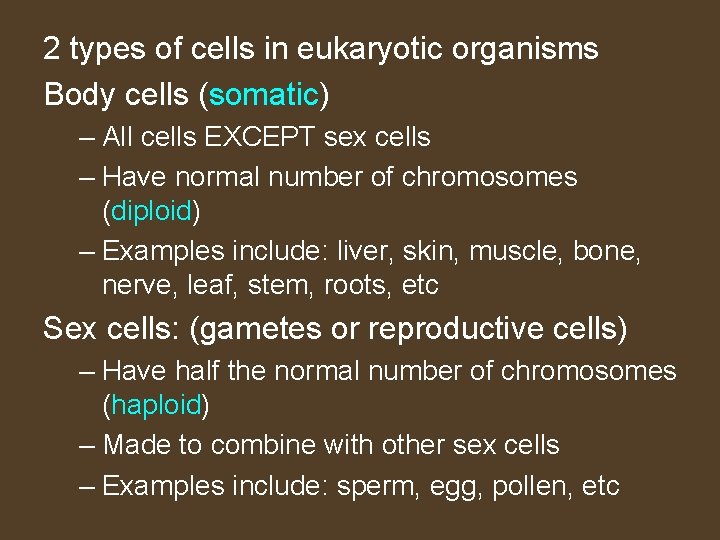 2 types of cells in eukaryotic organisms

Body cells (somatic)

– All cells EXCEPT sex cells

– Have normal number of chromosomes (diploid)

– Examples include: liver, skin, muscle, bone, nerve, leaf, stem, roots, etc

Sex cells: (gametes or reproductive cells)

– Have half the normal number of chromosomes (haploid)

– Made to combine with other sex cells

– Examples include: sperm, egg, pollen, etc